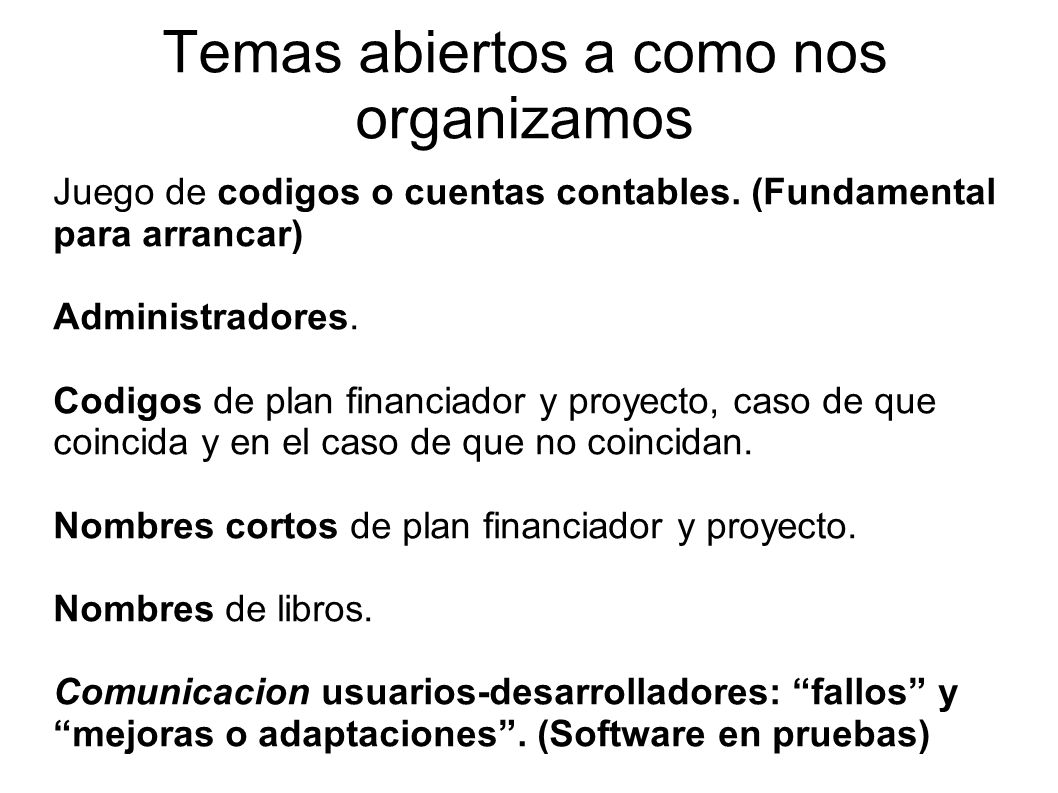 Temas abiertos a como nos organizamos

Juego de codigos o cuentas contables. (Fundamental para arrancar)

Administradores.

Codigos de plan financiador y proyecto, caso de que coincida y en el caso de que no coincidan.

Nombres cortos de plan financiador y proyecto.

Nombres de libros.

Comunicacion usuarios-desarrolladores: “fallos” y “mejoras o adaptaciones”. (Software en pruebas)